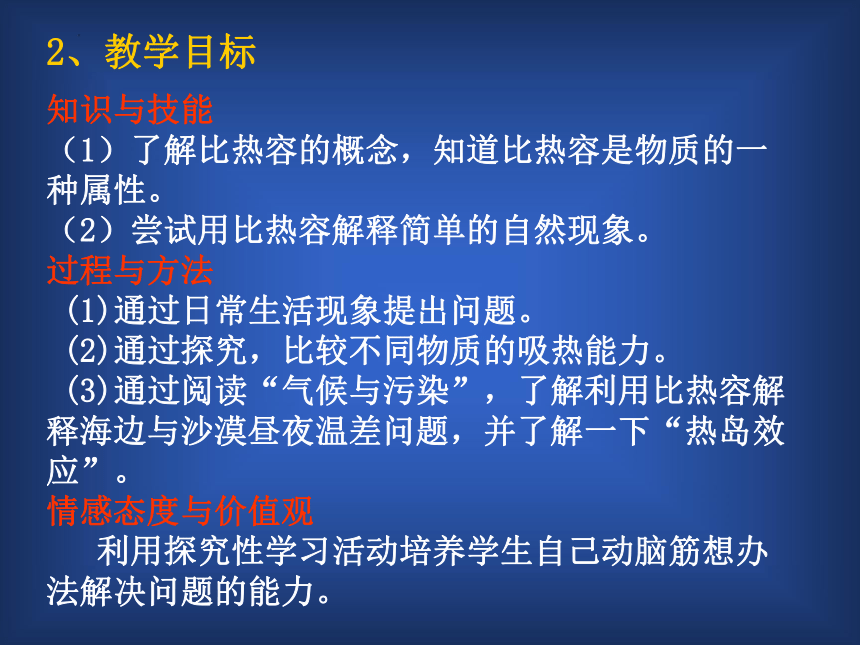 2、教学目标

知识与技能

（1）了解比热容的概念，知道比热容是物质的一种属性。

（2）尝试用比热容解释简单的自然现象。

过程与方法

(1)通过日常生活现象提出问题。

(2)通过探究，比较不同物质的吸热能力。

(3)通过阅读“气候与污染”，了解利用比热容解释海边与沙漠昼夜温差问题，并了解一下“热岛效应”。

情感态度与价值观

利用探究性学习活动培养学生自己动脑筋想办法解决问题的能力。